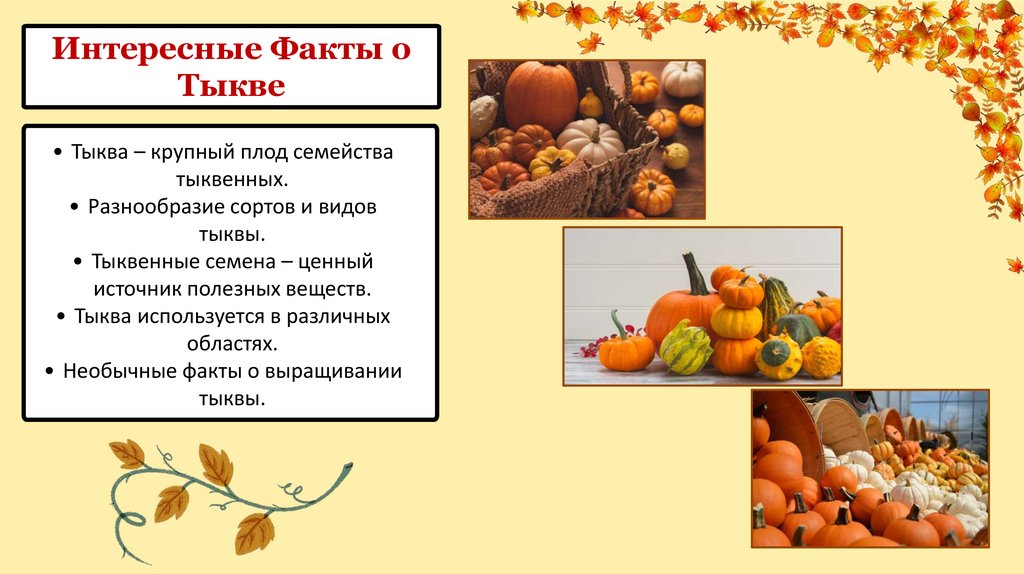 Интересные Факты о Тыкве

• Тыква – крупный плод семейства тыквенных.
• Разнообразие сортов и видов тыквы.
• Тыквенные семена – ценный источник полезных веществ.
• Тыква используется в различных областях.
• Необычные факты о выращивании тыквы.